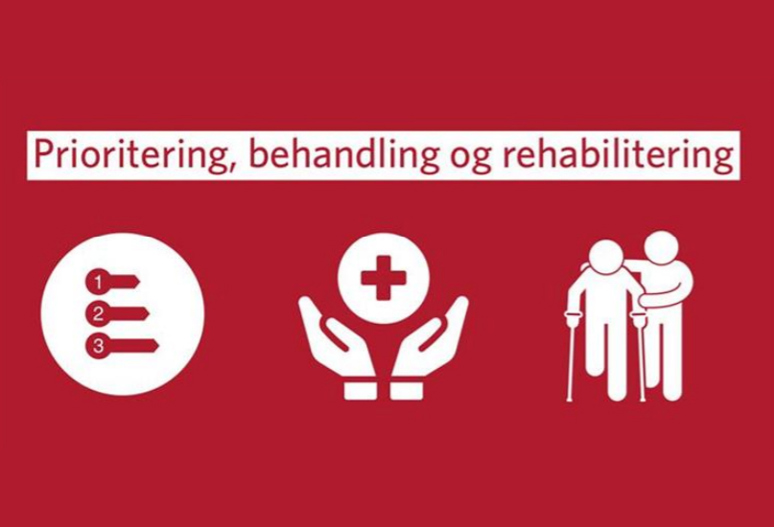 Prioritering, behandling og rehabilitering

1
2
3